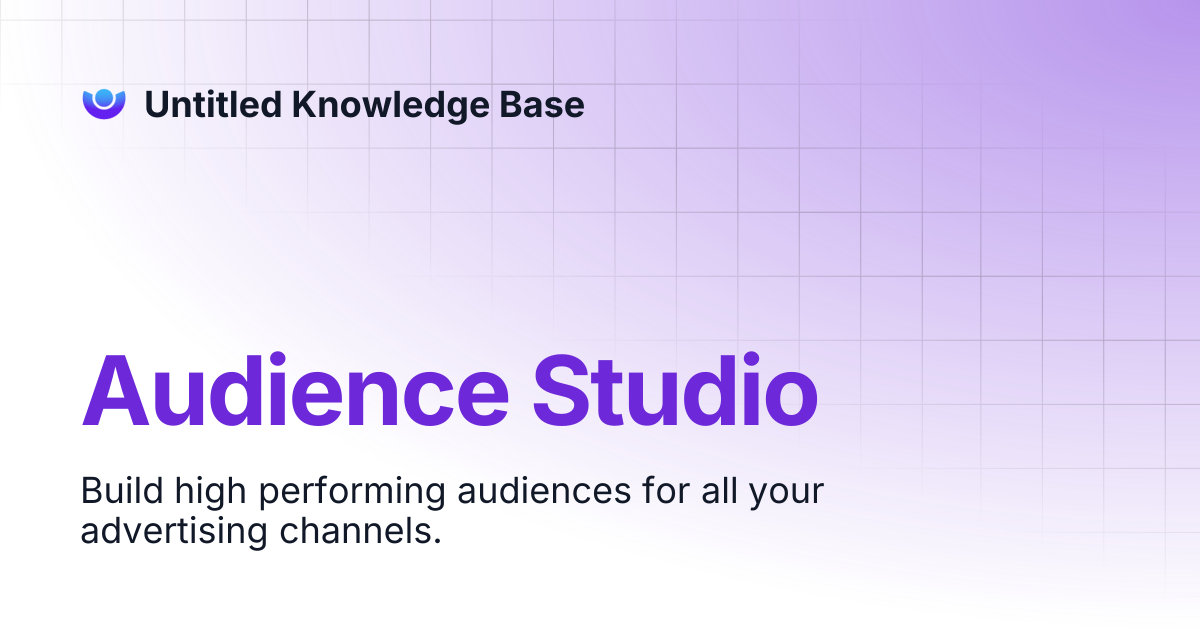 Untitled Knowledge Base

Audience Studio

Build high performing audiences for all your advertising channels.